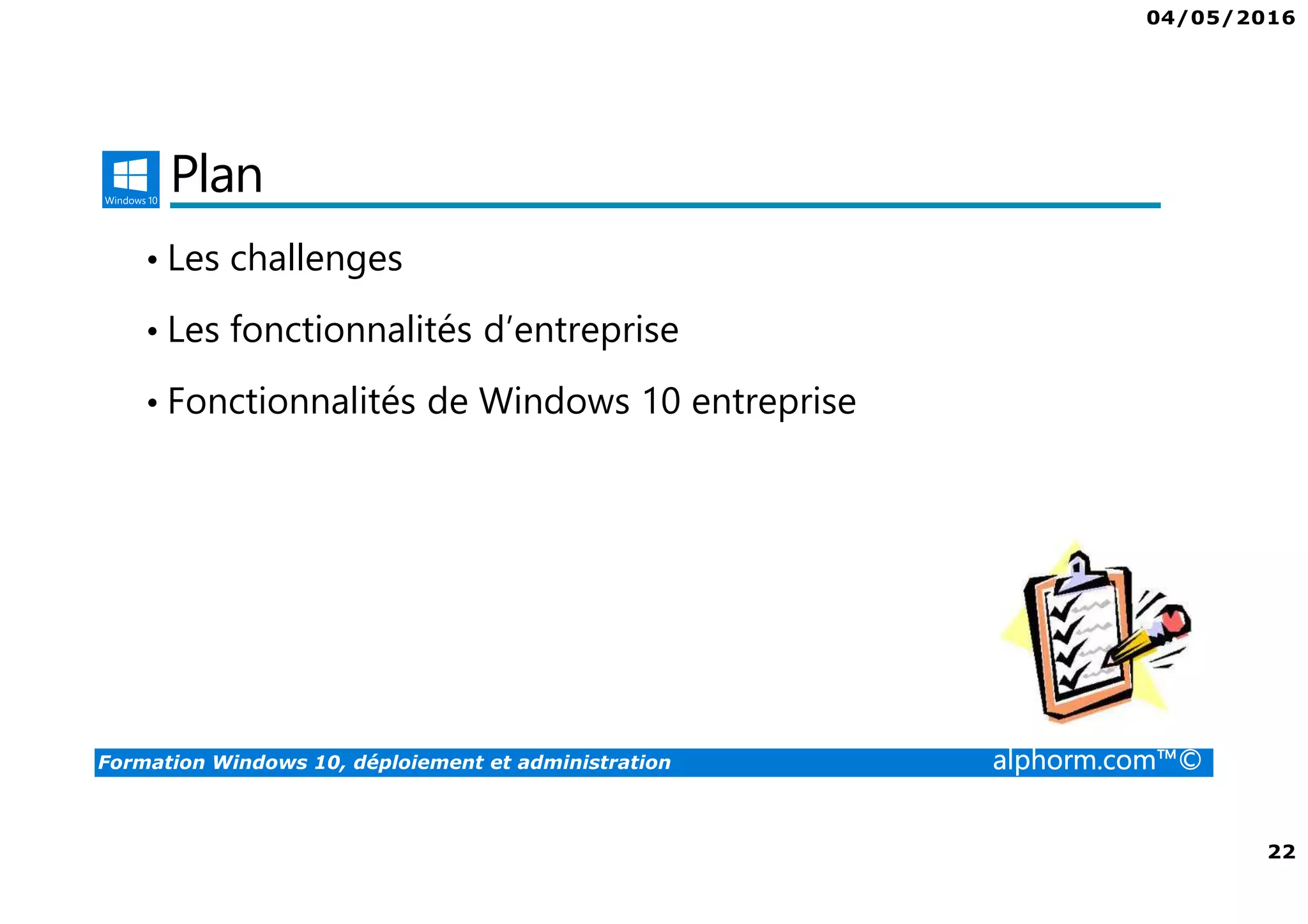 04/05/2016

Windows 10

Plan

• Les challenges

• Les fonctionnalités d’entreprise

• Fonctionnalités de Windows 10 entreprise

Formation Windows 10, déploiement et administration

alphorm.com™©

22